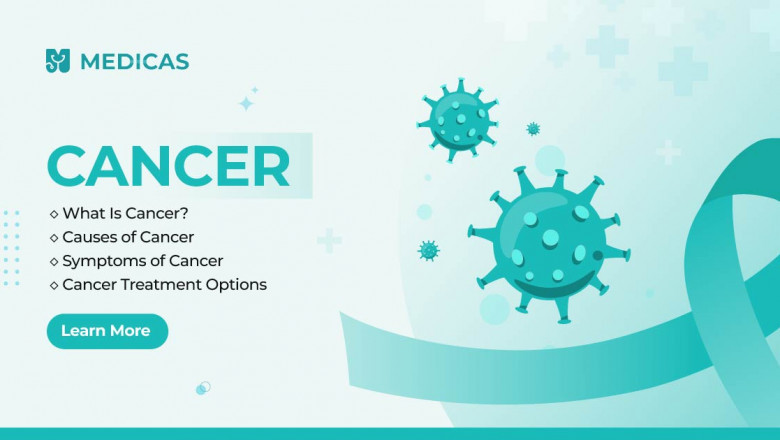 MEDICAS

CANCER

◇ What Is Cancer?
◇ Causes of Cancer
◇ Symptoms of Cancer
◇ Cancer Treatment Options

Learn More